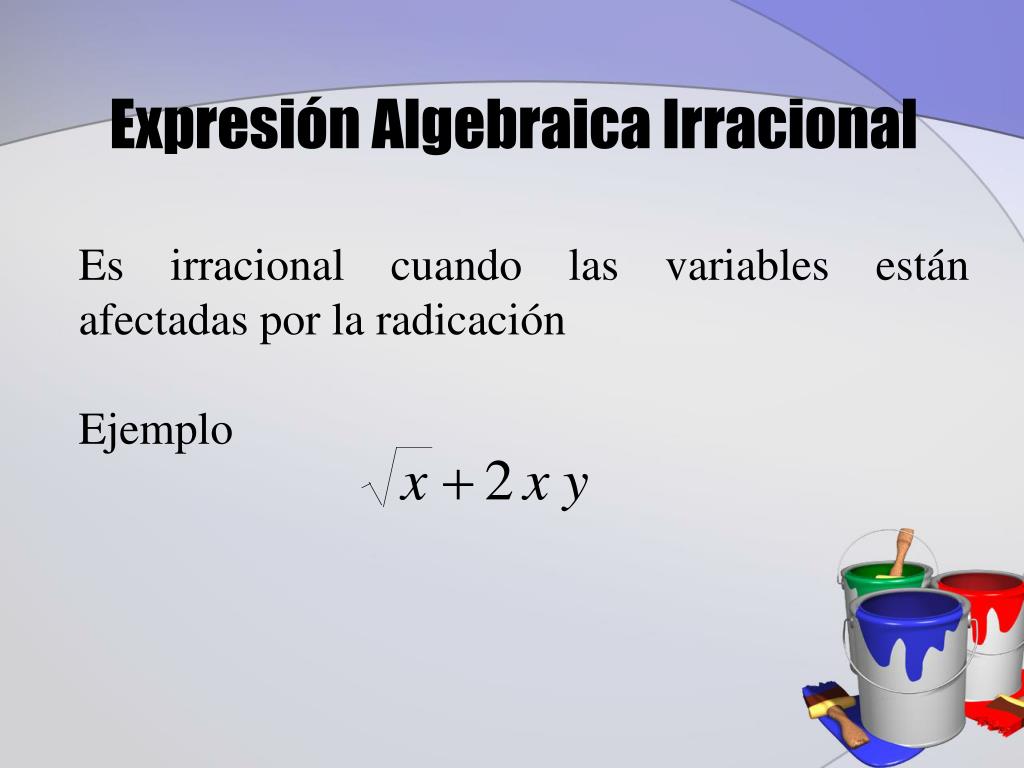 Expresión Algebraica Irracional

Es irracional cuando las variables están afectadas por la radicación

Ejemplo

$\sqrt{x} + 2xy$